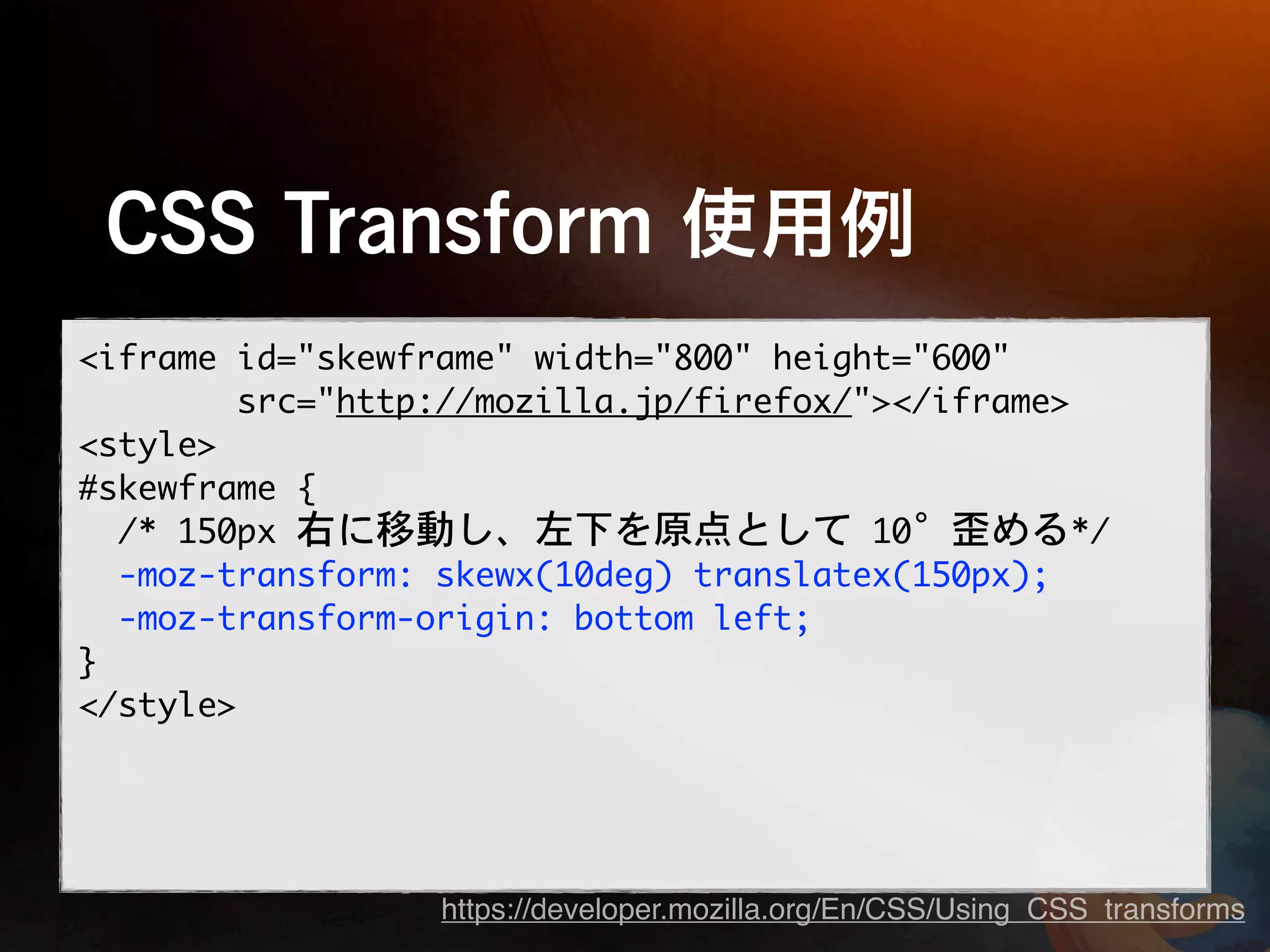 CSS Transform 使用例

<iframe id="skewframe" width="800" height="600"
        src="http://mozilla.jp/firefox/"></iframe>
<style>
#skewframe {
  /* 150px 右に移動し、左下を原点として 10° 歪める*/
  -moz-transform: skewx(10deg) translatex(150px);
  -moz-transform-origin: bottom left;
}
</style>

https://developer.mozilla.org/En/CSS/Using_CSS_transforms